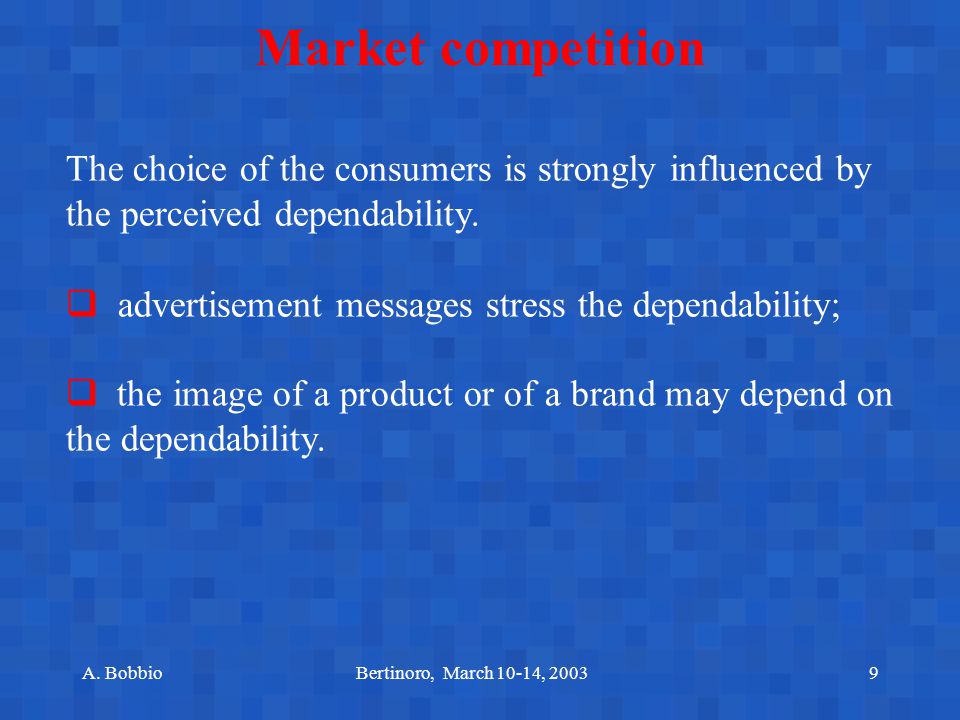 Market competition

The choice of the consumers is strongly influenced by the perceived dependability.

❑ advertisement messages stress the dependability;

❑ the image of a product or of a brand may depend on the dependability.

A. Bobbio

Bertinoro, March 10-14, 2003

9